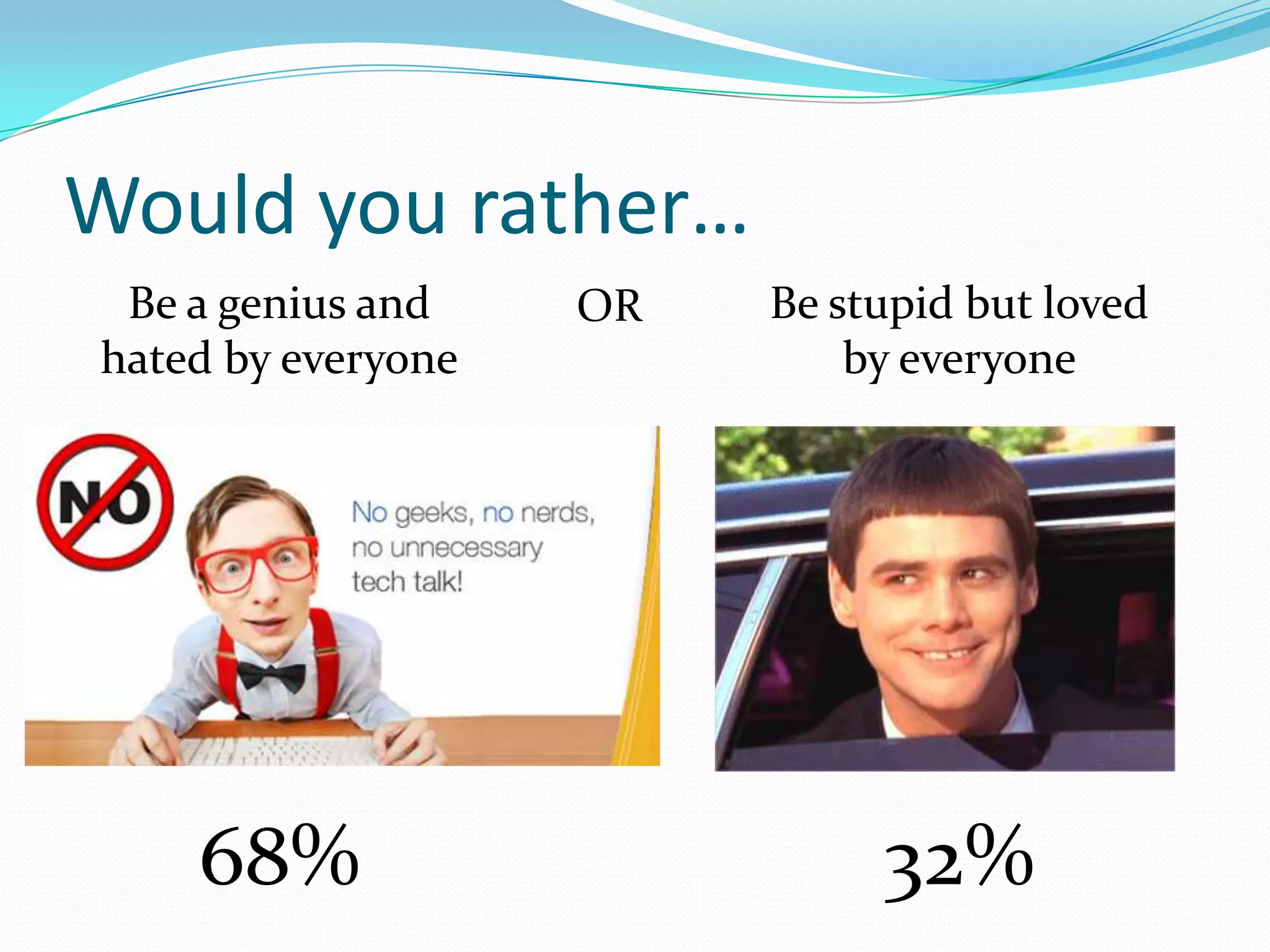 Would you rather…

Be a genius and hated by everyone

OR

Be stupid but loved by everyone

NO

No geeks, no nerds, no unnecessary tech talk!

68%

32%